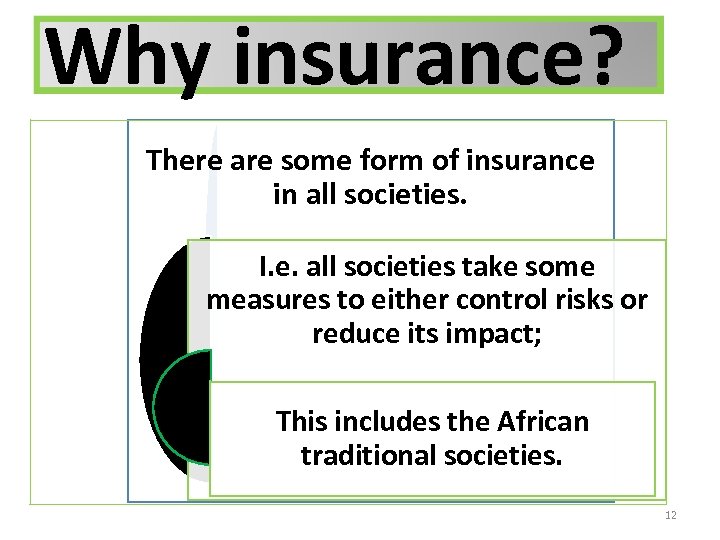 Why insurance?

There are some form of insurance in all societies.

I.e. all societies take some measures to either control risks or reduce its impact;

This includes the African traditional societies.

12